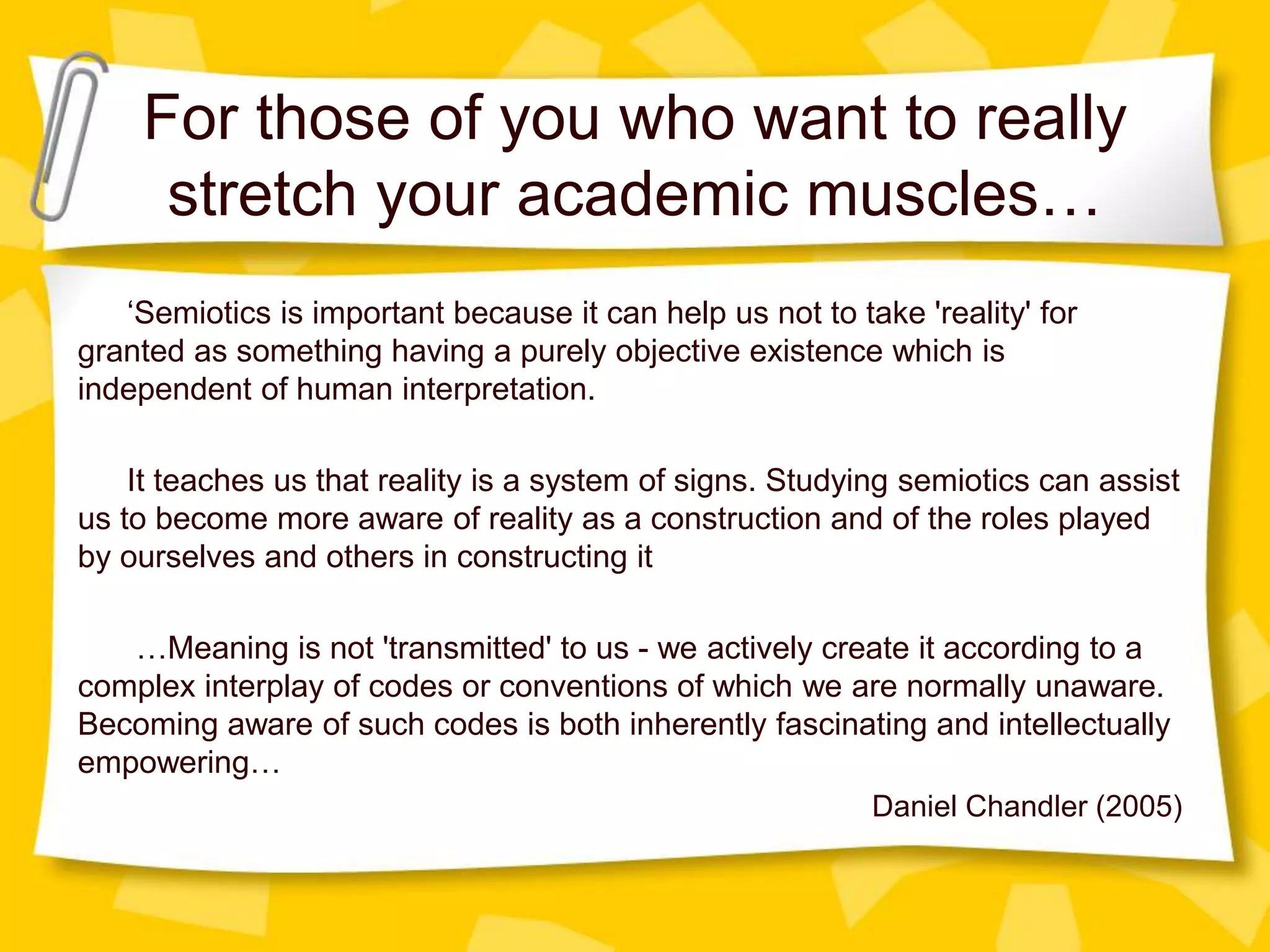 For those of you who want to really stretch your academic muscles…

‘Semiotics is important because it can help us not to take 'reality' for granted as something having a purely objective existence which is independent of human interpretation.

It teaches us that reality is a system of signs. Studying semiotics can assist us to become more aware of reality as a construction and of the roles played by ourselves and others in constructing it

…Meaning is not 'transmitted' to us - we actively create it according to a complex interplay of codes or conventions of which we are normally unaware. Becoming aware of such codes is both inherently fascinating and intellectually empowering…

Daniel Chandler (2005)